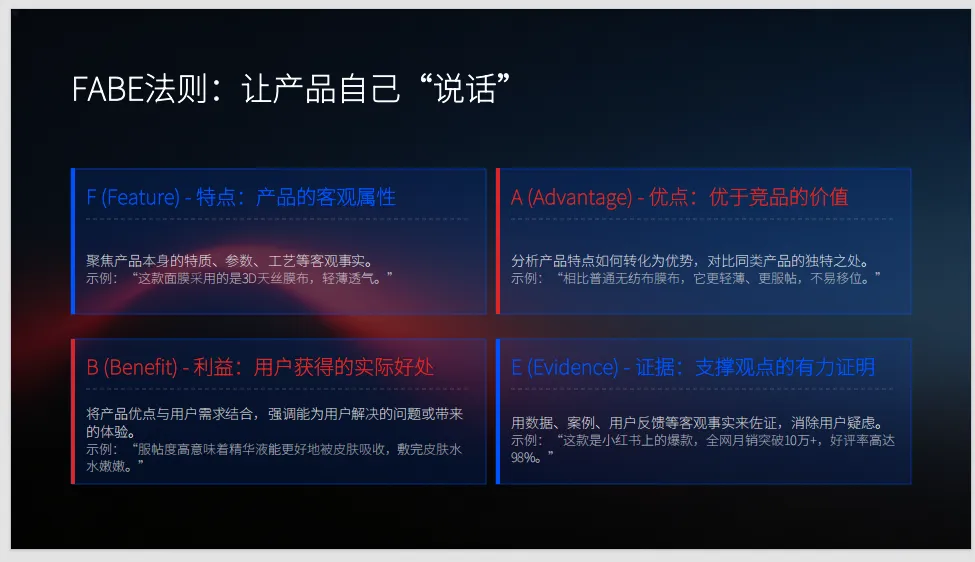 FABE法则：让产品自己“说话”

F (Feature) - 特点：产品的客观属性

聚焦产品本身的特质、参数、工艺等客观事实。
示例：“这款面膜采用的是3D天丝膜布，轻薄透气。”

A (Advantage) - 优点：优于竞品的价值

分析产品特点如何转化为优势，对比同类产品的独特之处。
示例：“相比普通无纺布膜布，它更轻薄、更服帖，不易移位。”

B (Benefit) - 利益：用户获得的实际好处

将产品优点与用户需求结合，强调能为用户解决的问题或带来的体验。
示例：“服帖度高意味着精华液能更好地被皮肤吸收，敷完皮肤水水嫩嫩。”

E (Evidence) - 证据：支撑观点的有力证明

用数据、案例、用户反馈等客观事实来佐证，消除用户疑虑。
示例：“这款是小红书上的爆款，全网月销突破10万+，好评率高达98%。”